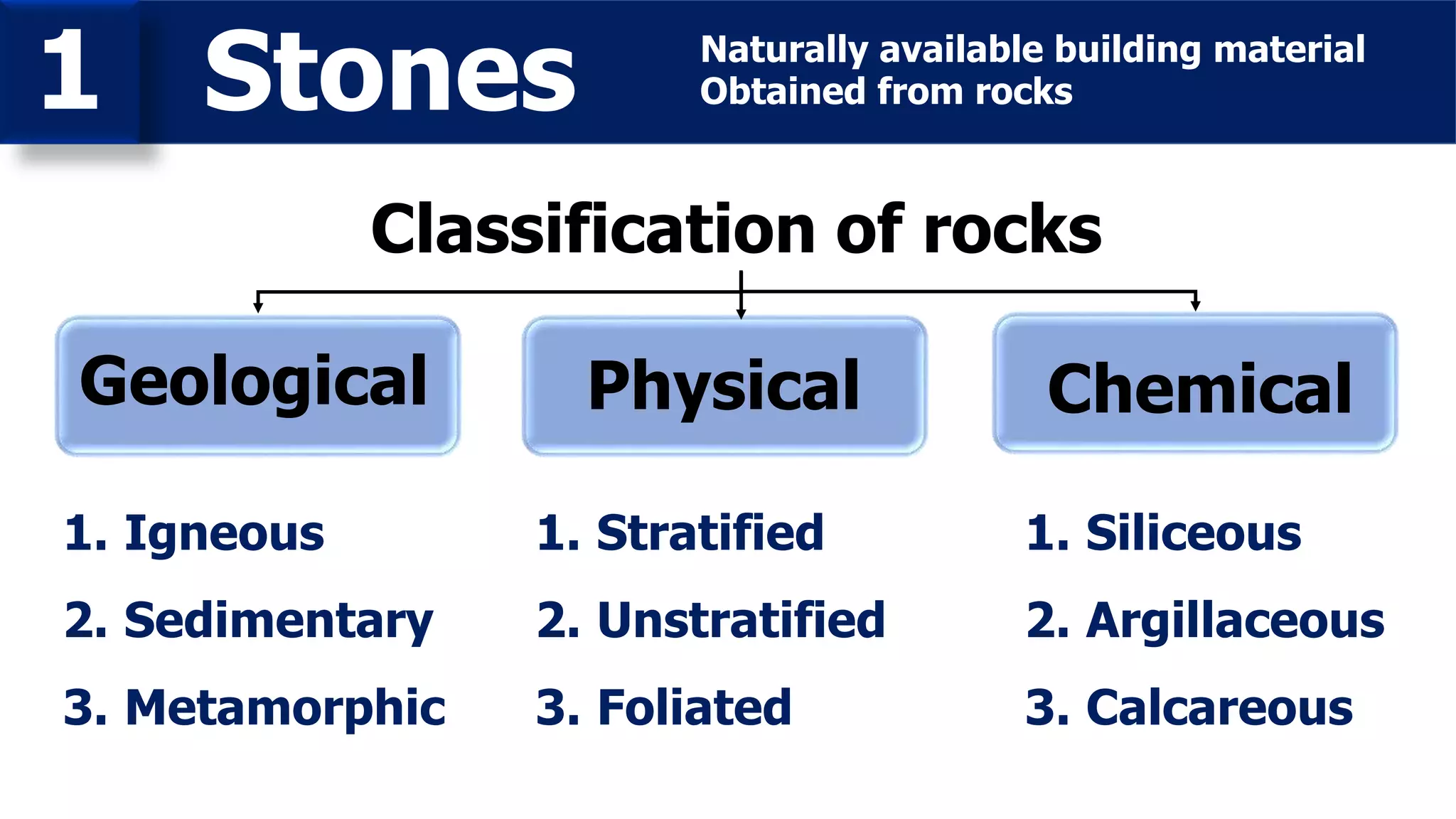 1 Stones

Naturally available building material
Obtained from rocks

Classification of rocks

Geological

1. Igneous
2. Sedimentary
3. Metamorphic

Physical

1. Stratified
2. Unstratified
3. Foliated

Chemical

1. Siliceous
2. Argillaceous
3. Calcareous